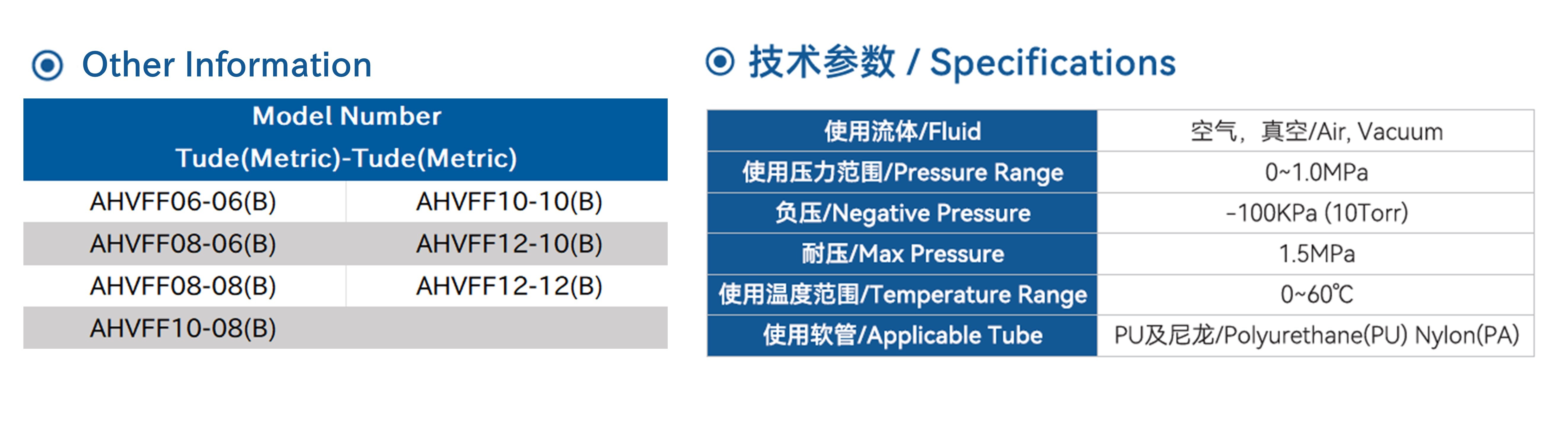 Other Information

| Model Number Tude(Metric)-Tude(Metric) | |
|---|---|
| AHVFF06-06(B) | AHVFF10-10(B) |
| AHVFF08-06(B) | AHVFF12-10(B) |
| AHVFF08-08(B) | AHVFF12-12(B) |
| AHVFF10-08(B) | |

技术参数 / Specifications

| 使用流体/Fluid | 空气，真空/Air, Vacuum |
|---|---|
| 使用压力范围/Pressure Range | 0~1.0MPa |
| 负压/Negative Pressure | -100KPa (10Torr) |
| 耐压/Max Pressure | 1.5MPa |
| 使用温度范围/Temperature Range | 0~60℃ |
| 使用软管/Applicable Tube | PU及尼龙/Polyurethane(PU) Nylon(PA) |